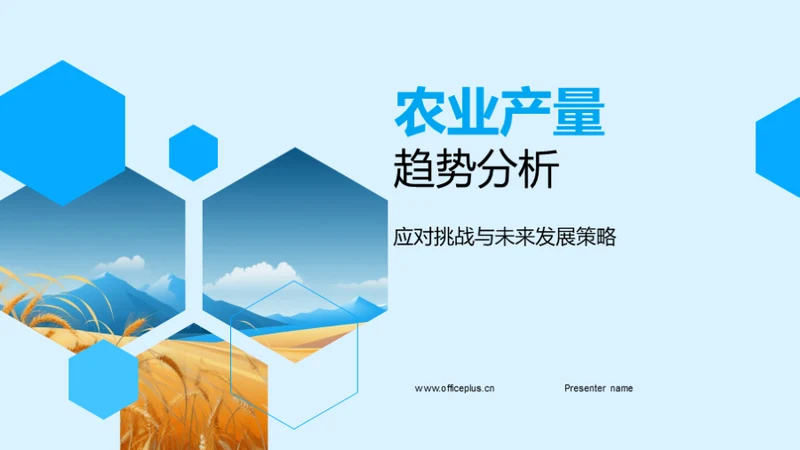 农业产量
趋势分析

应对挑战与未来发展策略

www.officeplus.cn

Presenter name